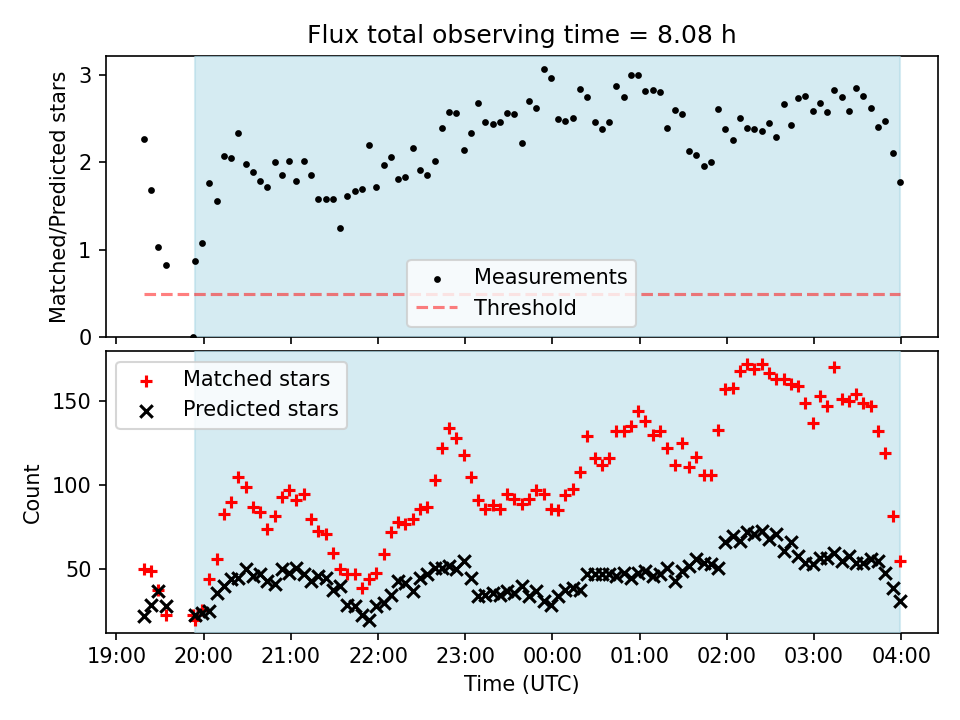 Flux total observing time = 8.08 h

Matched/Predicted stars

3
2
1
0

Measurements
Threshold

Matched stars
Predicted stars

Count

150
100
50

19:00 20:00 21:00 22:00 23:00 00:00 01:00 02:00 03:00 04:00
Time (UTC)